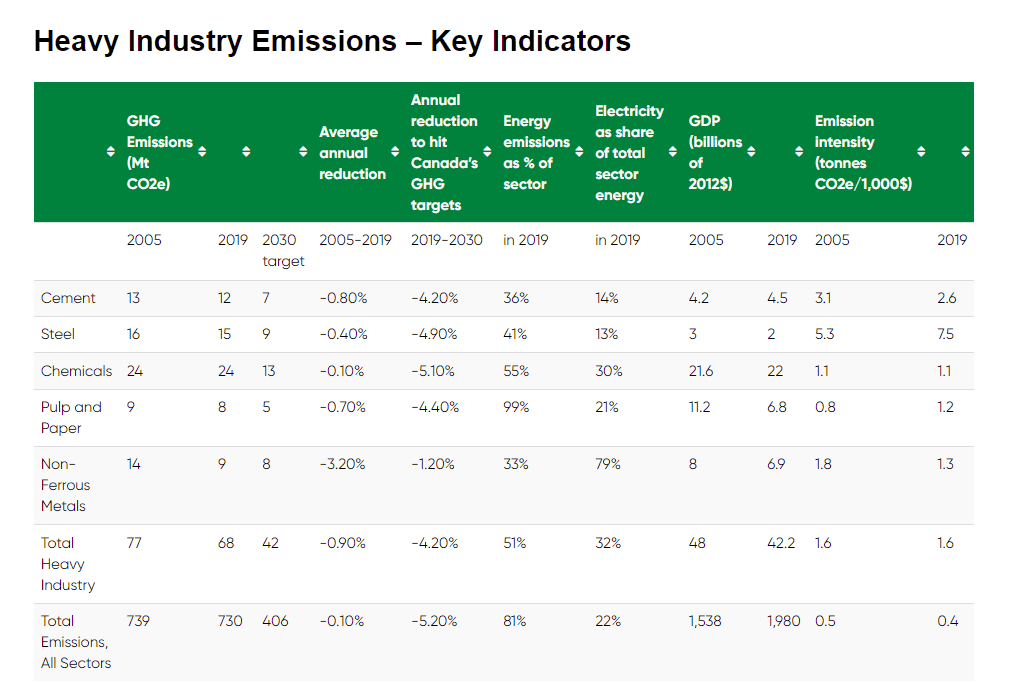 Heavy Industry Emissions – Key Indicators

| | GHG Emissions (Mt CO2e) | | | Average annual reduction | Annual reduction to hit Canada's GHG targets | Energy emissions as % of sector | Electricity as share of total sector energy | GDP (billions of 2012$) | | Emission intensity (tonnes CO2e/1,000$) | |
|---|---|---|---|---|---|---|---|---|---|---|---|
| | 2005 | 2019 | 2030 target | 2005-2019 | 2019-2030 | in 2019 | in 2019 | 2005 | 2019 | 2005 | 2019 |
| Cement | 13 | 12 | 7 | -0.80% | -4.20% | 36% | 14% | 4.2 | 4.5 | 3.1 | 2.6 |
| Steel | 16 | 15 | 9 | -0.40% | -4.90% | 41% | 13% | 3 | 2 | 5.3 | 7.5 |
| Chemicals | 24 | 24 | 13 | -0.10% | -5.10% | 55% | 30% | 21.6 | 22 | 1.1 | 1.1 |
| Pulp and Paper | 9 | 8 | 5 | -0.70% | -4.40% | 99% | 21% | 11.2 | 6.8 | 0.8 | 1.2 |
| Non-Ferrous Metals | 14 | 9 | 8 | -3.20% | -1.20% | 33% | 79% | 8 | 6.9 | 1.8 | 1.3 |
| Total Heavy Industry | 77 | 68 | 42 | -0.90% | -4.20% | 51% | 32% | 48 | 42.2 | 1.6 | 1.6 |
| Total Emissions, All Sectors | 739 | 730 | 406 | -0.10% | -5.20% | 81% | 22% | 1,538 | 1,980 | 0.5 | 0.4 |